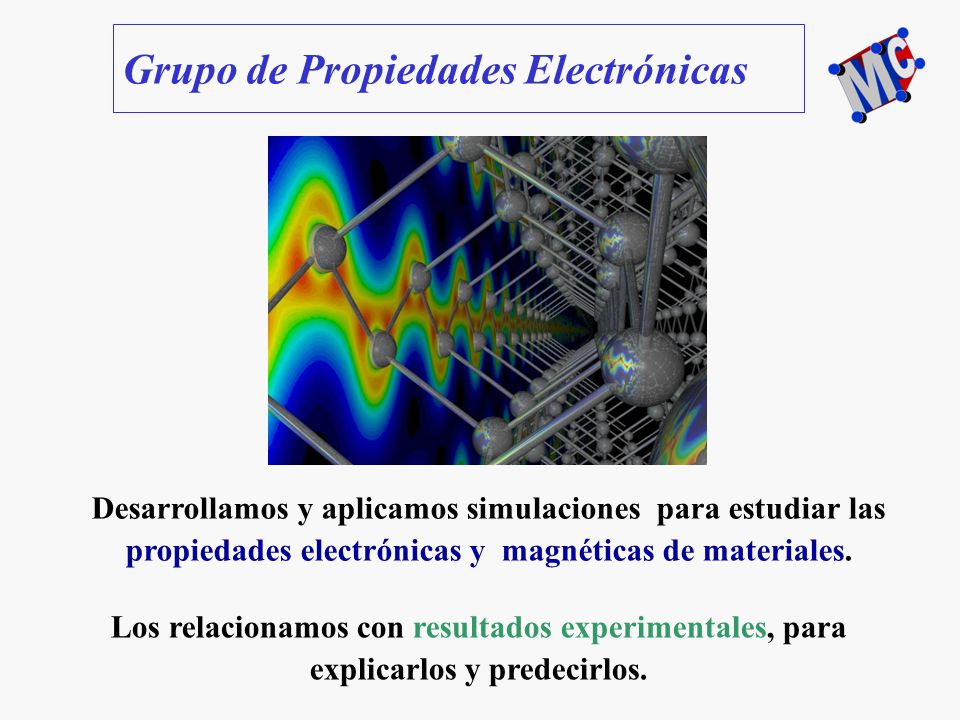 Grupo de Propiedades Electrónicas

MC

Desarrollamos y aplicamos simulaciones para estudiar las propiedades electrónicas y magnéticas de materiales.

Los relacionamos con resultados experimentales, para explicarlos y predecirlos.